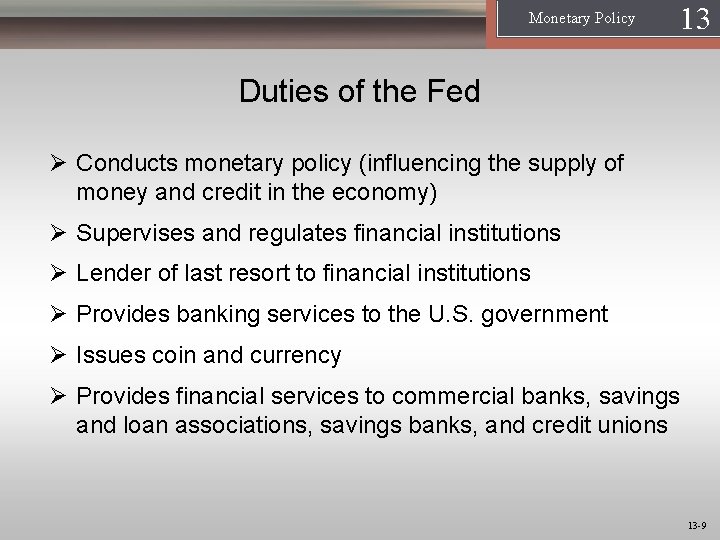 Monetary Policy 13

Duties of the Fed

➢ Conducts monetary policy (influencing the supply of money and credit in the economy)

➢ Supervises and regulates financial institutions

➢ Lender of last resort to financial institutions

➢ Provides banking services to the U.S. government

➢ Issues coin and currency

➢ Provides financial services to commercial banks, savings and loan associations, savings banks, and credit unions

13-9